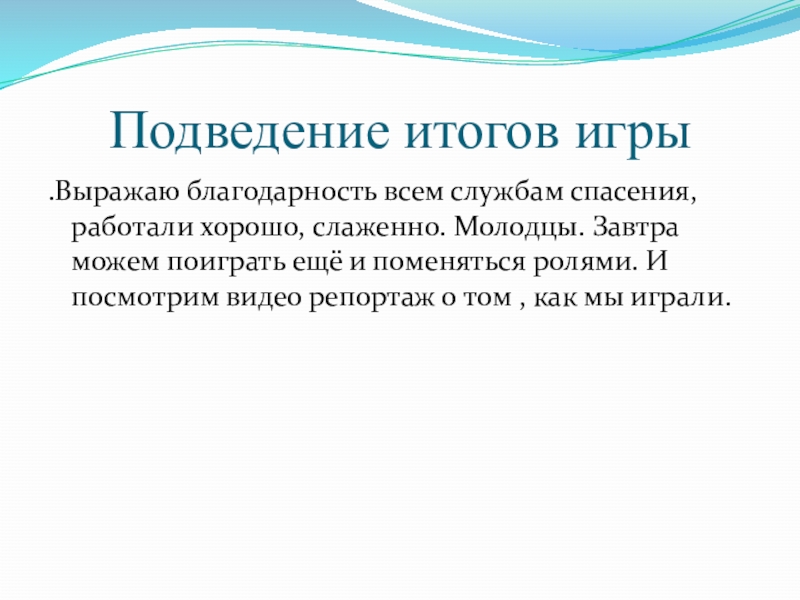 Подведение итогов игры

.Выражаю благодарность всем службам спасения, работали хорошо, слаженно. Молодцы. Завтра можем поиграть ещё и поменяться ролями. И посмотрим видео репортаж о том , как мы играли.